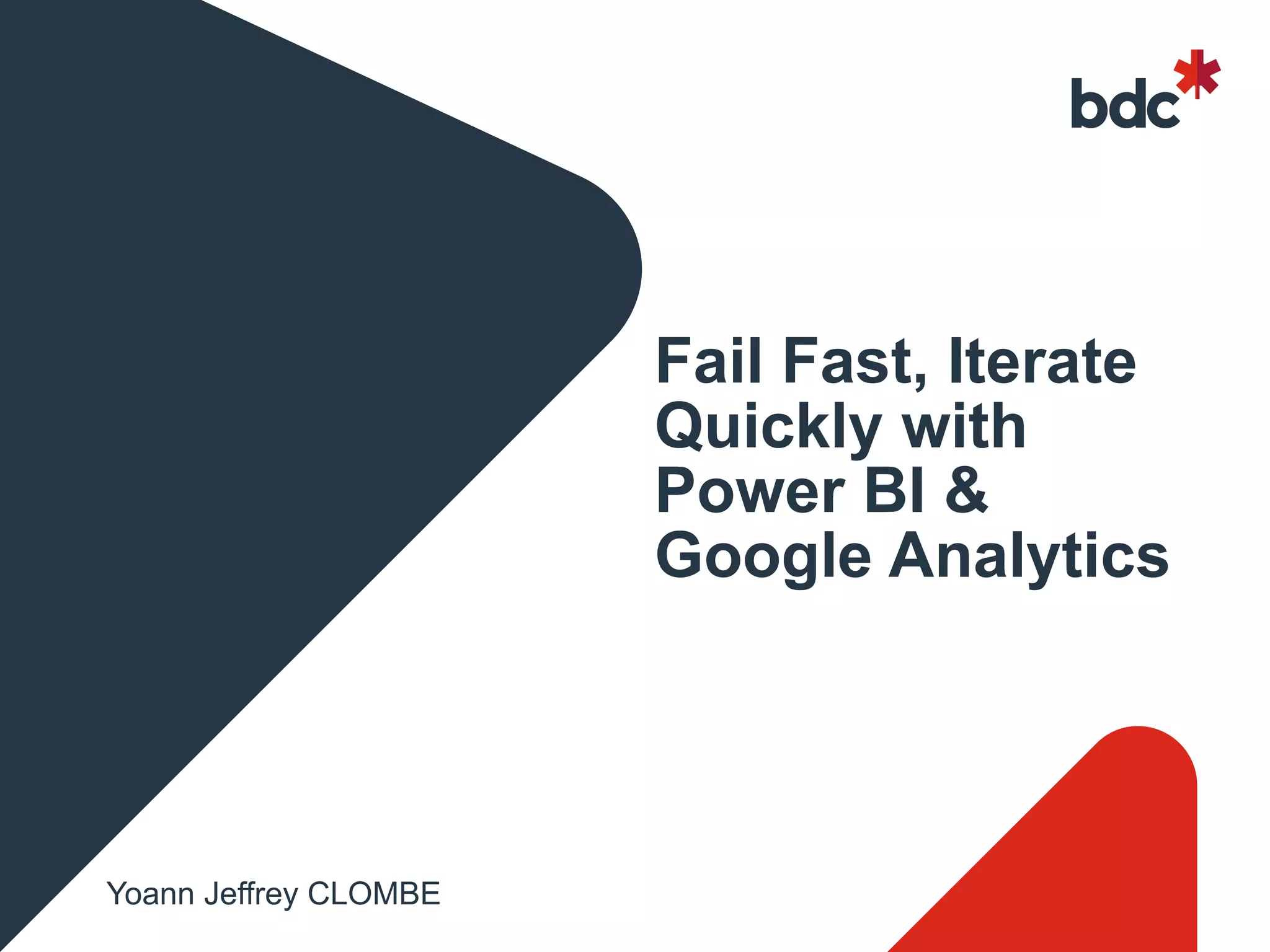 bdc*

Fail Fast, Iterate Quickly with Power BI & Google Analytics

Yoann Jeffrey CLOMBE